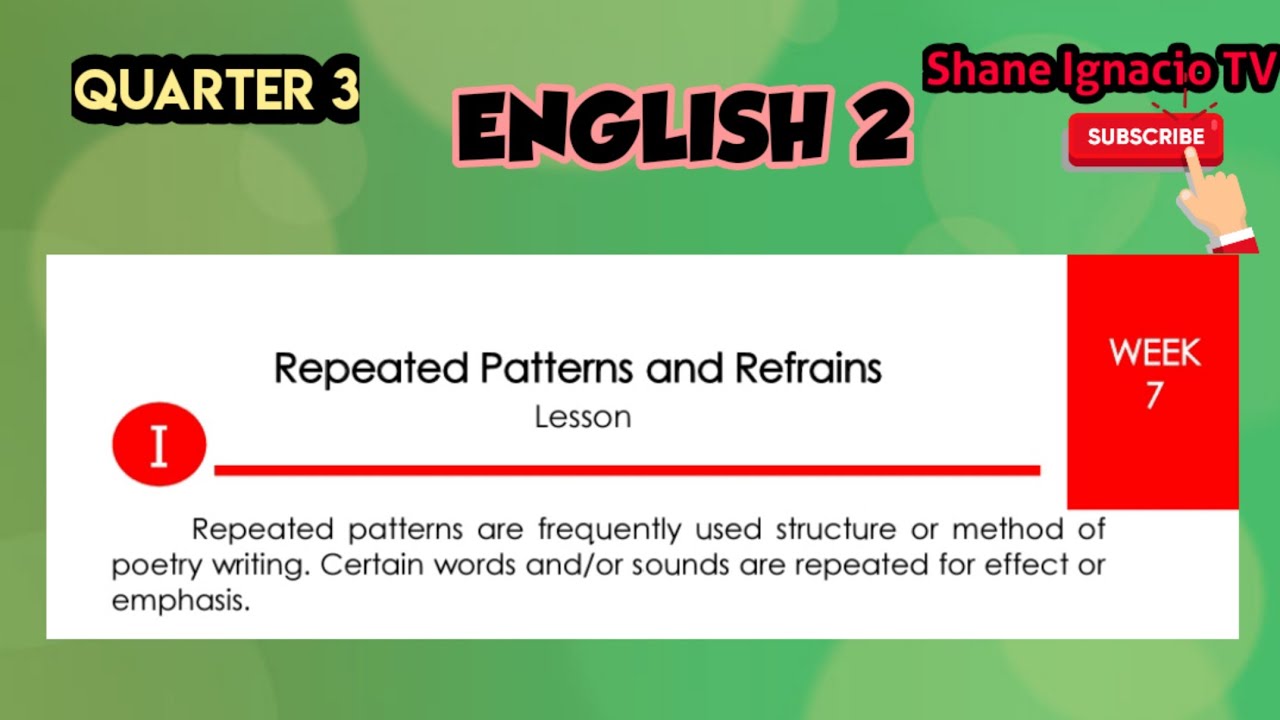 QUARTER 3

ENGLISH 2

Shane Ignacio TV

SUBSCRIBE

Repeated Patterns and Refrains
Lesson

WEEK 7

I

Repeated patterns are frequently used structure or method of poetry writing. Certain words and/or sounds are repeated for effect or emphasis.